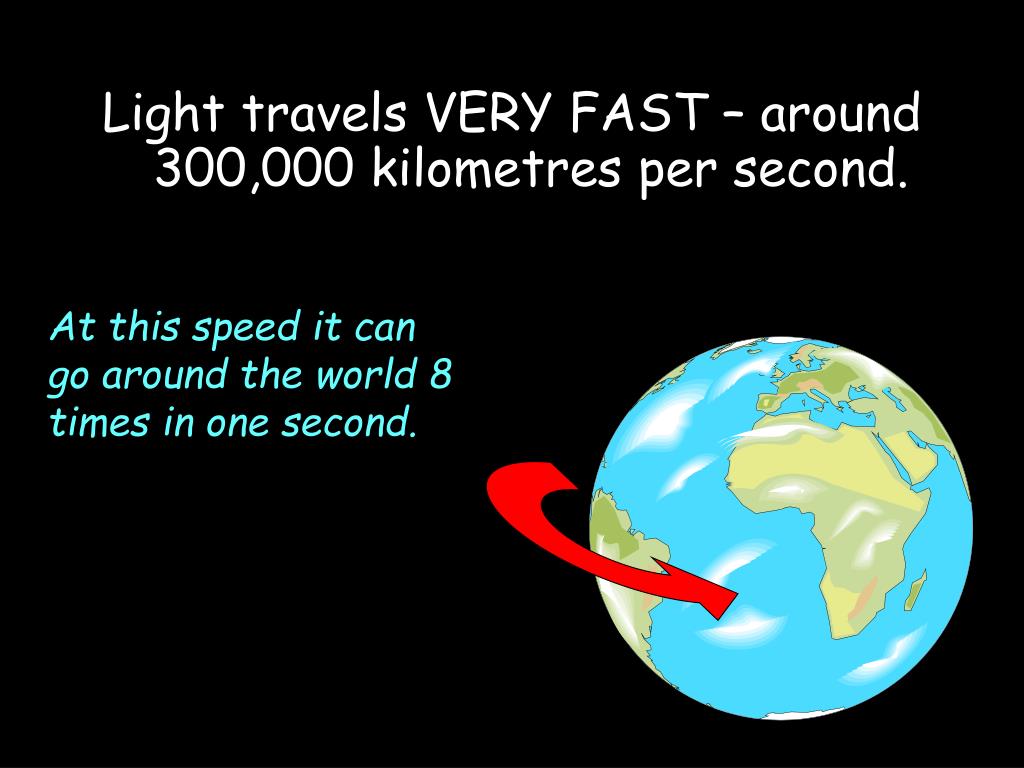 Light travels VERY FAST – around 300,000 kilometres per second.

At this speed it can go around the world 8 times in one second.